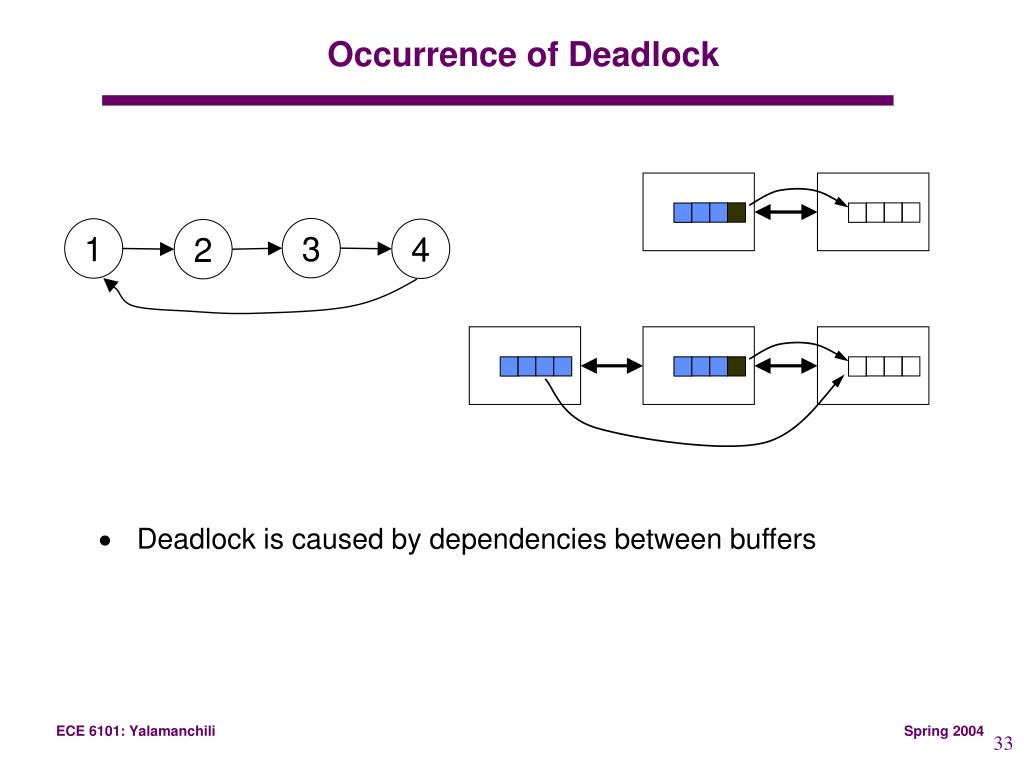 Occurrence of Deadlock

1
2
3
4

• Deadlock is caused by dependencies between buffers

ECE 6101: Yalamanchili

Spring 2004

33